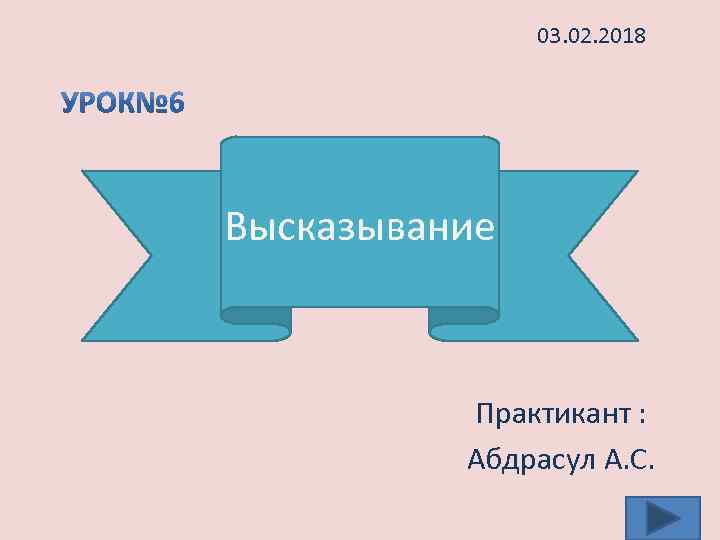 03.02.2018

УРОК№6

Высказывание

Практикант :

Абдрасул А.С.